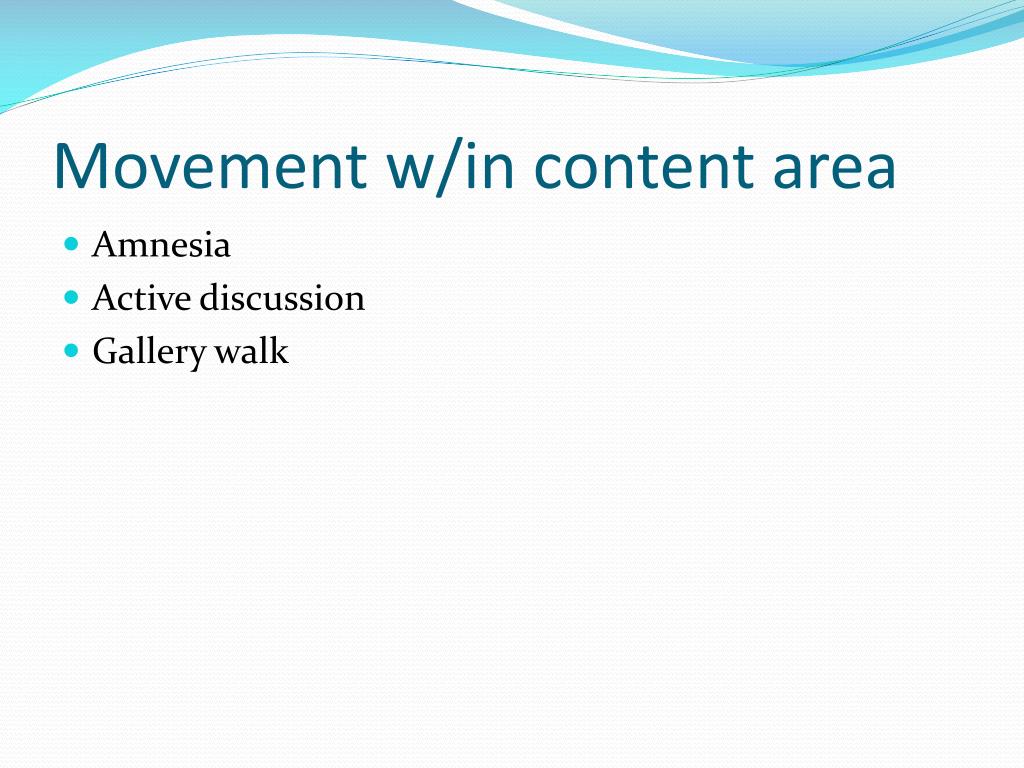 Movement w/in content area

- Amnesia
- Active discussion
- Gallery walk